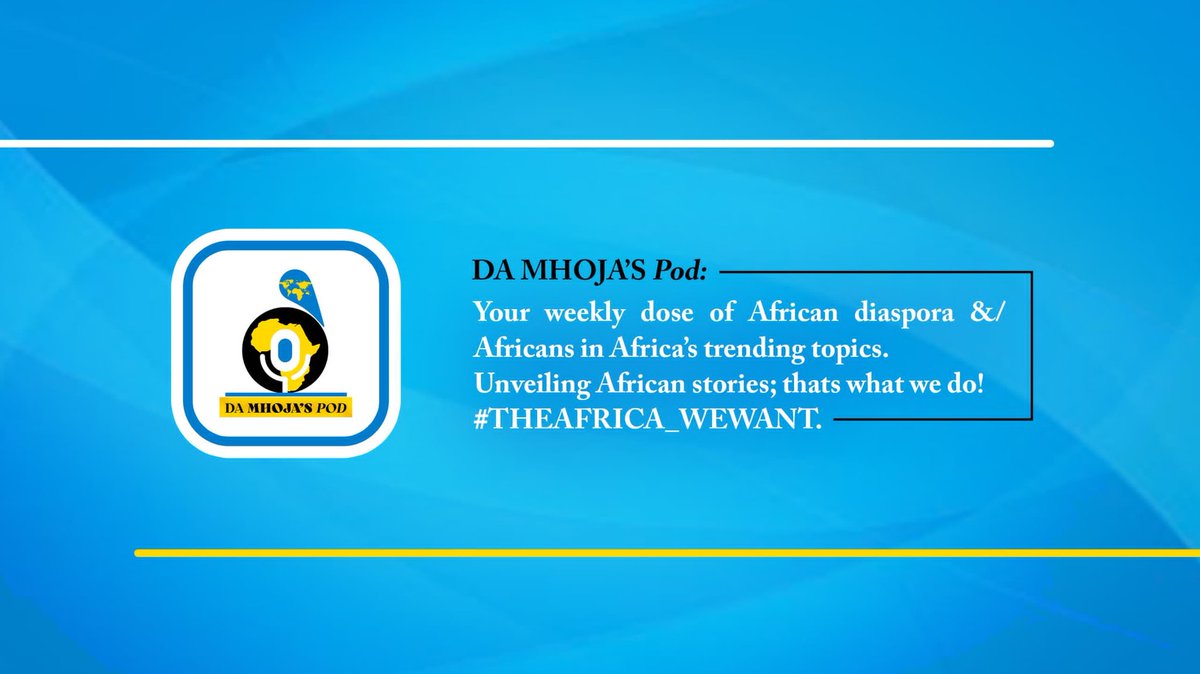 DA MHOJA'S POD

DA MHOJA'S Pod:

Your weekly dose of African diaspora &/ Africans in Africa's trending topics.
Unveiling African stories; thats what we do!
#THEAFRICA_WEWANT.